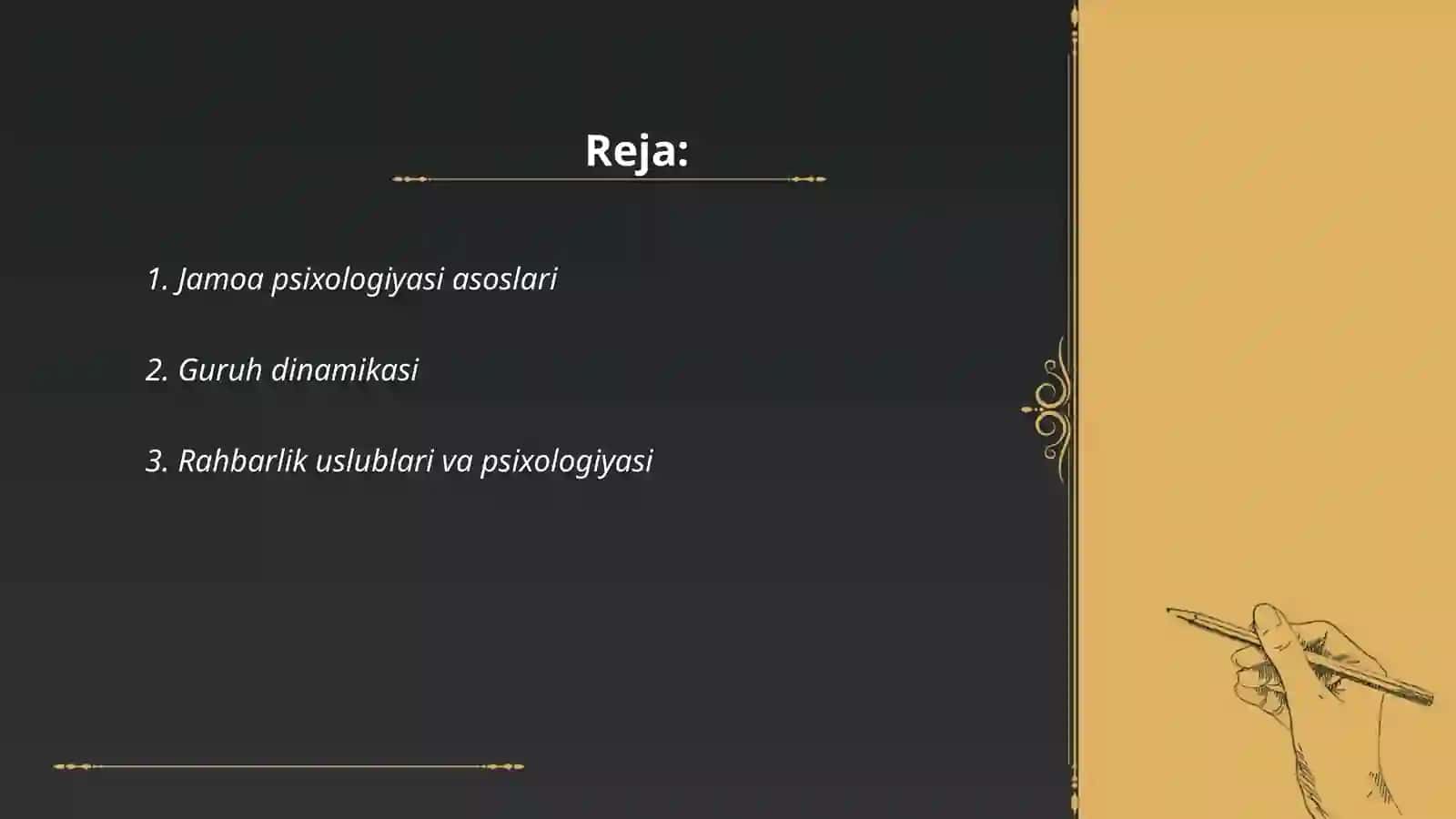 Reja:

1. Jamoa psixologiyasi asoslari

2. Guruh dinamikasi

3. Rahbarlik uslublari va psixologiyasi